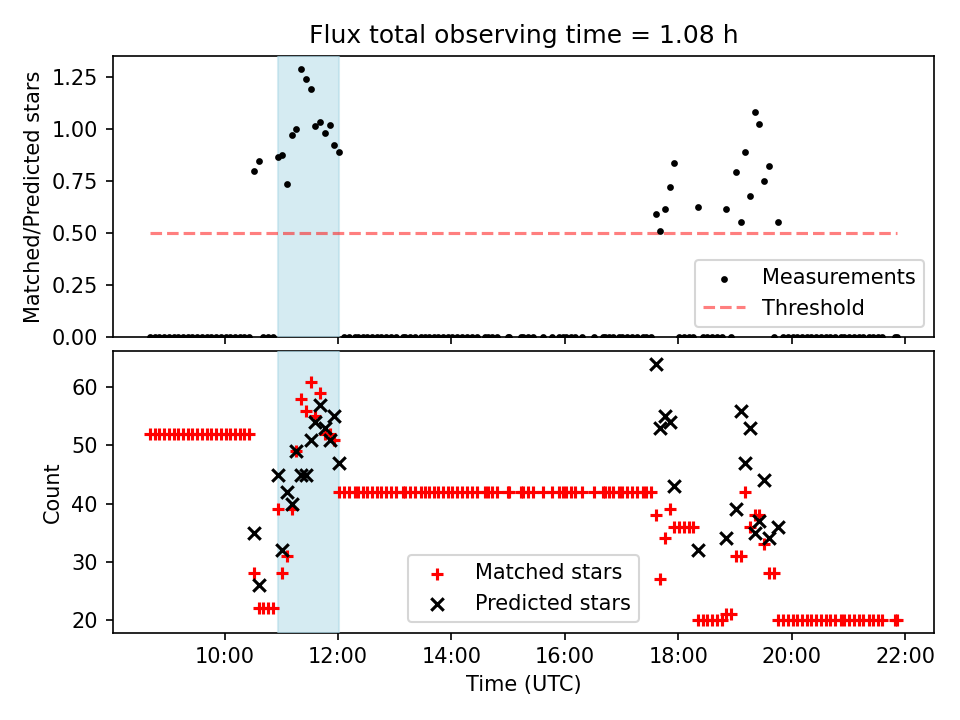 Flux total observing time = 1.08 h

Matched/Predicted stars

1.25
1.00
0.75
0.50
0.25
0.00

Measurements
Threshold

Count

60
50
40
30
20

Matched stars
Predicted stars

10:00
12:00
14:00
16:00
18:00
20:00
22:00

Time (UTC)